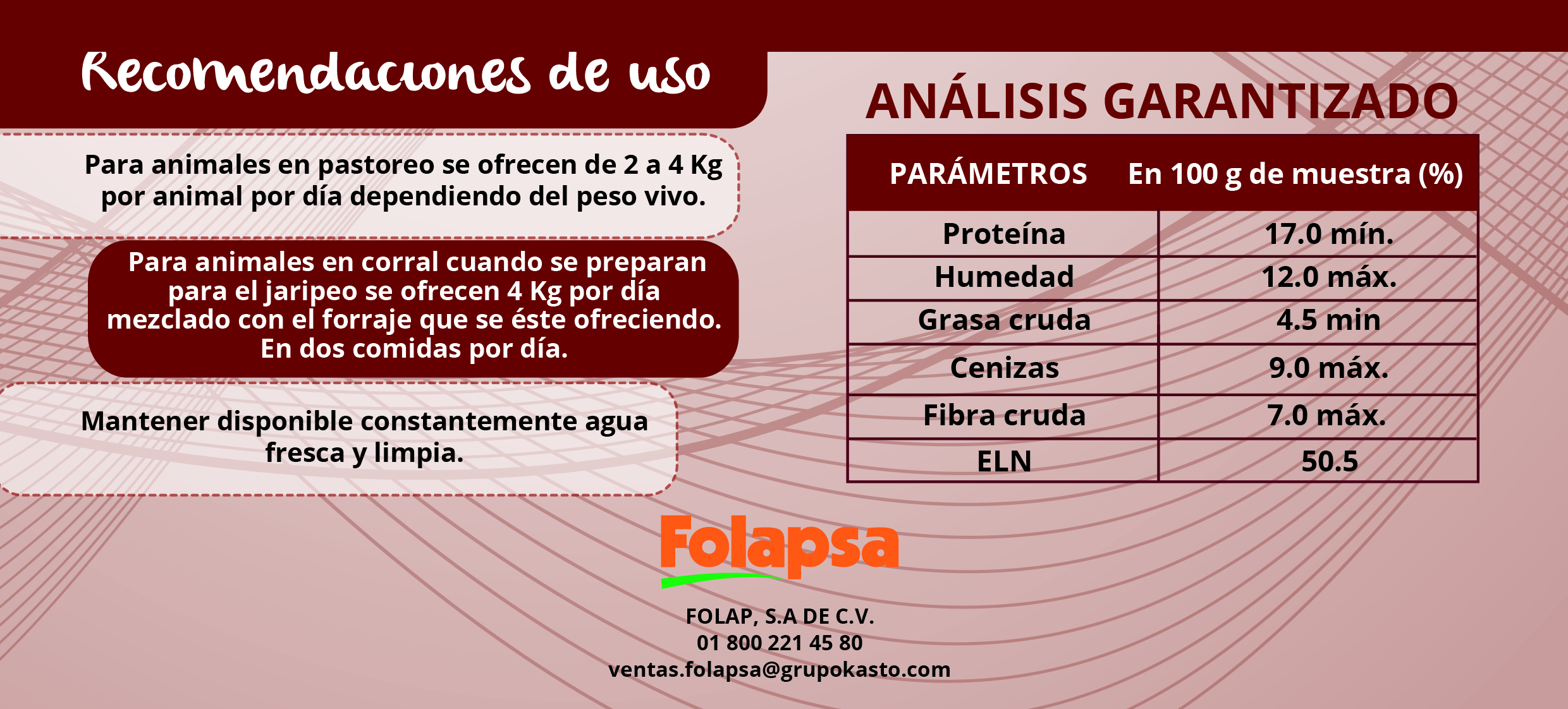 Recomendaciones de uso

Para animales en pastoreo se ofrecen de 2 a 4 Kg por animal por día dependiendo del peso vivo.

Para animales en corral cuando se preparan para el jaripeo se ofrecen 4 Kg por día mezclado con el forraje que se éste ofreciendo. En dos comidas por día.

Mantener disponible constantemente agua fresca y limpia.

ANÁLISIS GARANTIZADO

| PARÁMETROS | En 100 g de muestra (%) |
|---|---|
| Proteína | 17.0 mín. |
| Humedad | 12.0 máx. |
| Grasa cruda | 4.5 min |
| Cenizas | 9.0 máx. |
| Fibra cruda | 7.0 máx. |
| ELN | 50.5 |

Folapsa

FOLAP, S.A DE C.V.
01 800 221 45 80
ventas.folapsa@grupokasto.com